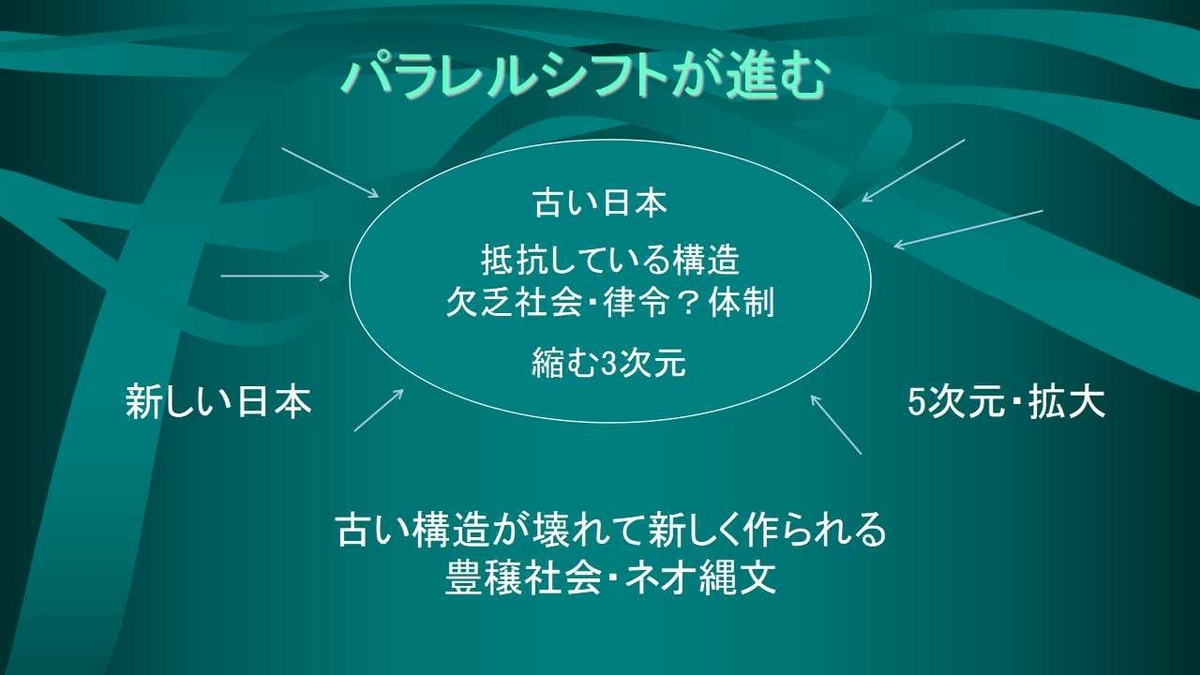 パラレルシフトが進む

古い日本

抵抗している構造
欠乏社会・律令？体制

縮む3次元

新しい日本

5次元・拡大

古い構造が壊れて新しく作られる
豊穣社会・ネオ縄文